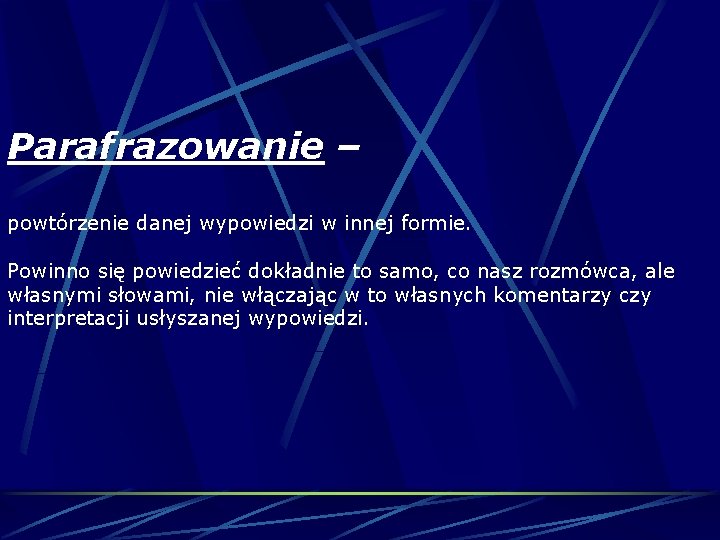 Parafrazowanie –

powtórzenie danej wypowiedzi w innej formie.

Powinno się powiedzieć dokładnie to samo, co nasz rozmówca, ale własnymi słowami, nie włączając w to własnych komentarzy czy interpretacji usłyszanej wypowiedzi.